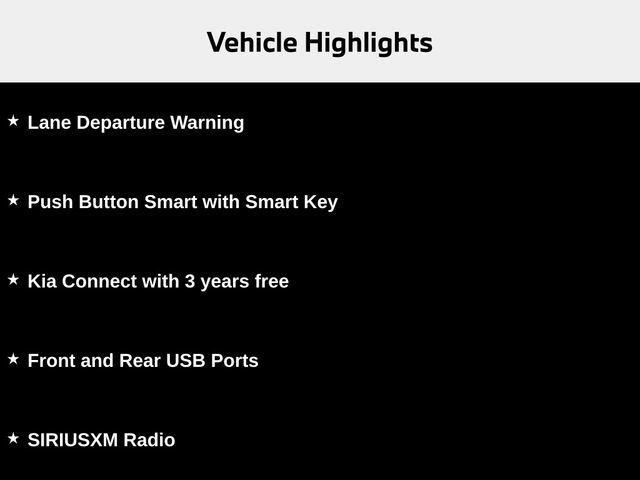 Vehicle Highlights

★ Lane Departure Warning

★ Push Button Smart with Smart Key

★ Kia Connect with 3 years free

★ Front and Rear USB Ports

★ SIRIUSXM Radio